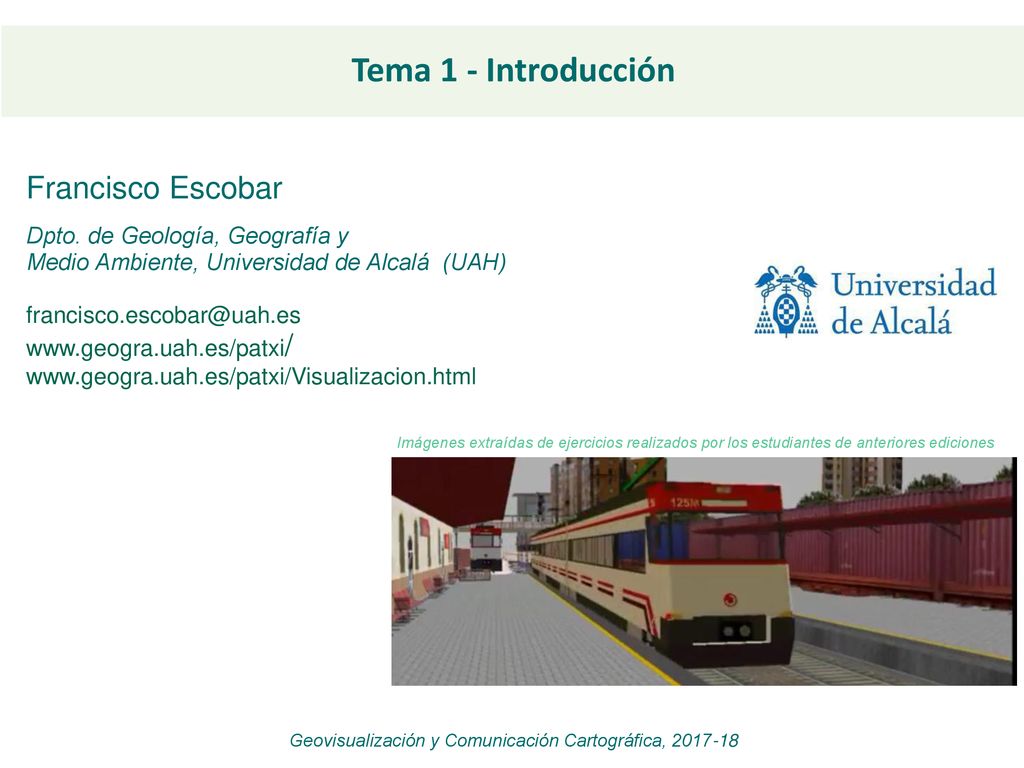 Tema 1 - Introducción

Francisco Escobar

Dpto. de Geología, Geografía y Medio Ambiente, Universidad de Alcalá (UAH)

francisco.escobar@uah.es
www.geogra.uah.es/patxi/
www.geogra.uah.es/patxi/Visualizacion.html

Universidad de Alcalá

Imágenes extraídas de ejercicios realizados por los estudiantes de anteriores ediciones

125M

Geovisualización y Comunicación Cartográfica, 2017-18